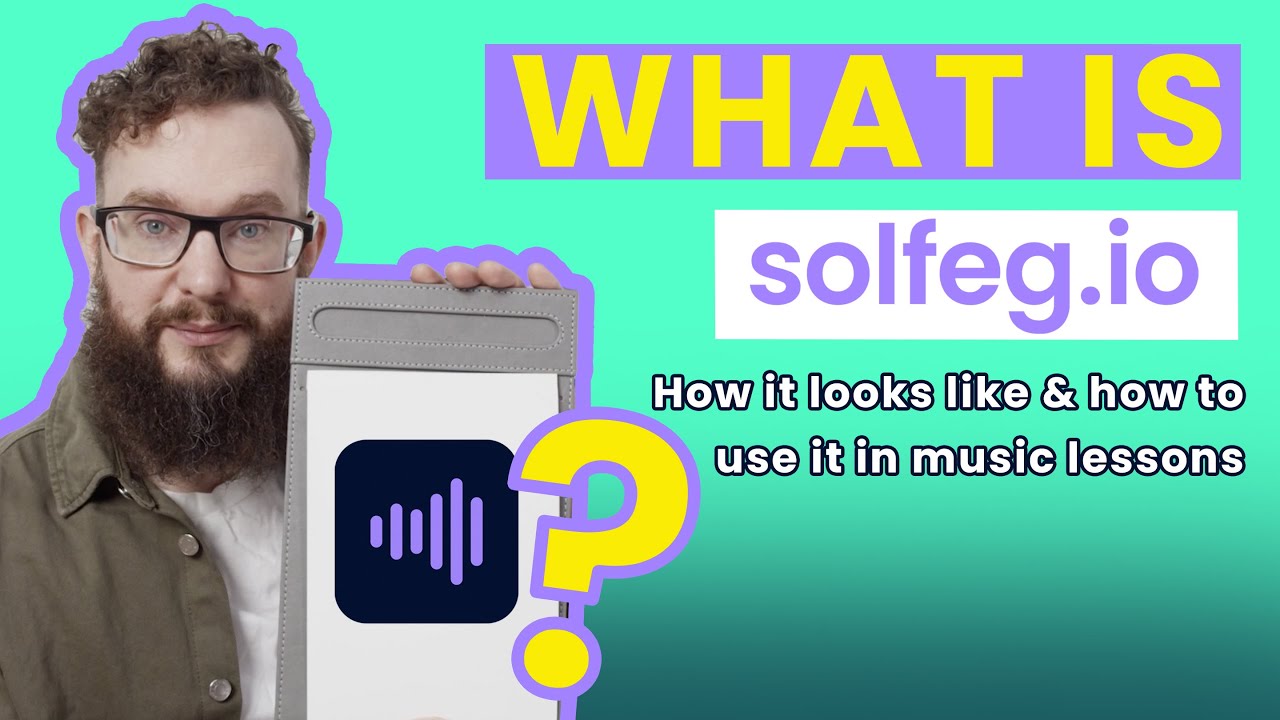 WHAT IS

solfeg.io

How it looks like & how to use it in music lessons

?